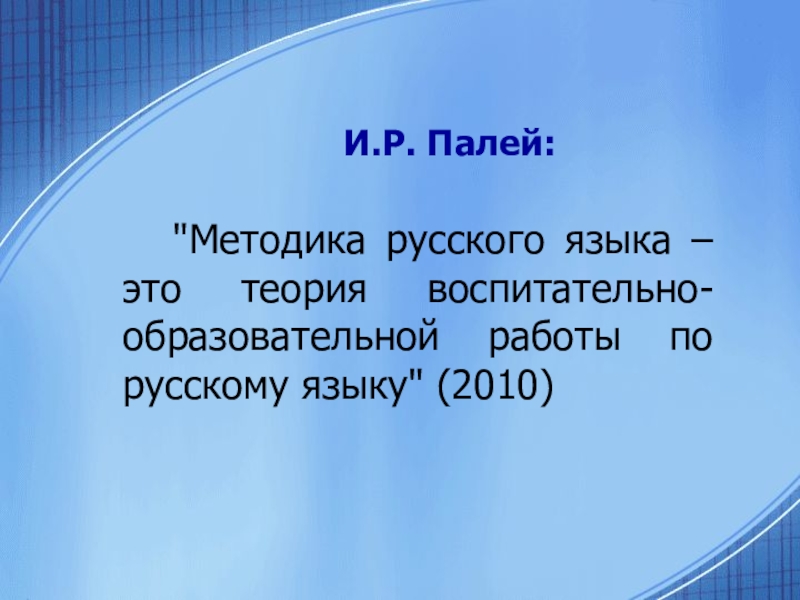 И.Р. Палей:

"Методика русского языка – это теория воспитательно-образовательной работы по русскому языку" (2010)